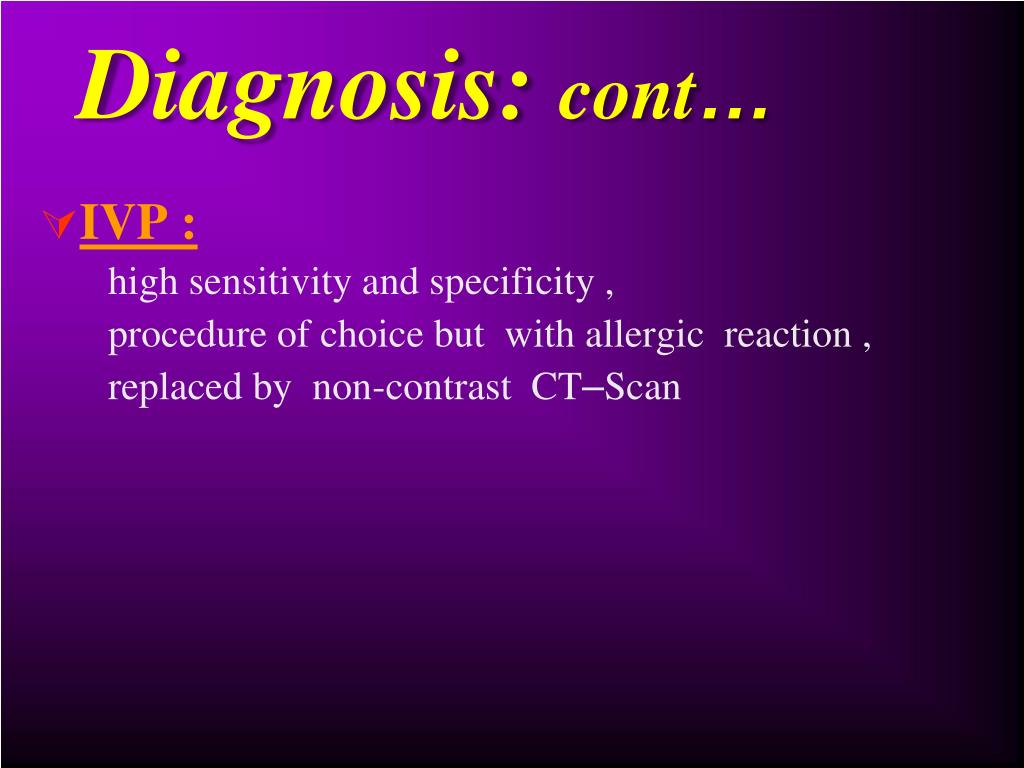 Diagnosis: cont…

IVP :
high sensitivity and specificity ,
procedure of choice but with allergic reaction ,
replaced by non-contrast CT–Scan